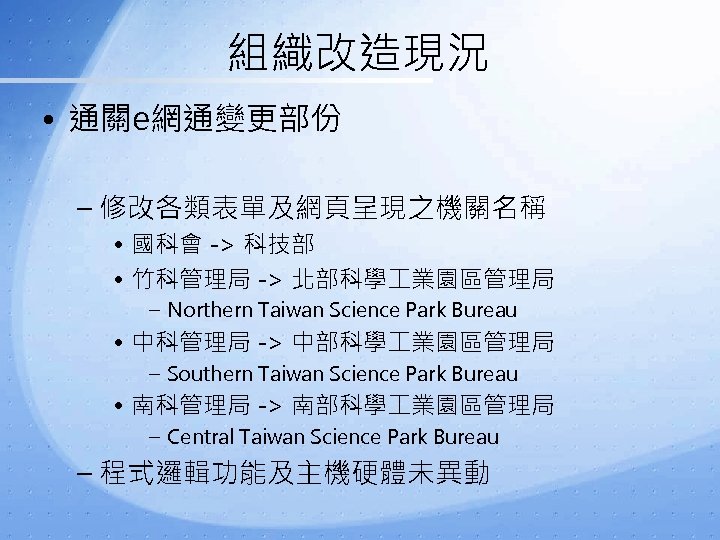 組織改造現況

• 通關e網通變更部份

– 修改各類表單及網頁呈現之機關名稱
• 國科會 -> 科技部
• 竹科管理局 -> 北部科學工業園區管理局
– Northern Taiwan Science Park Bureau
• 中科管理局 -> 中部科學工業園區管理局
– Southern Taiwan Science Park Bureau
• 南科管理局 -> 南部科學工業園區管理局
– Central Taiwan Science Park Bureau

– 程式邏輯功能及主機硬體未異動